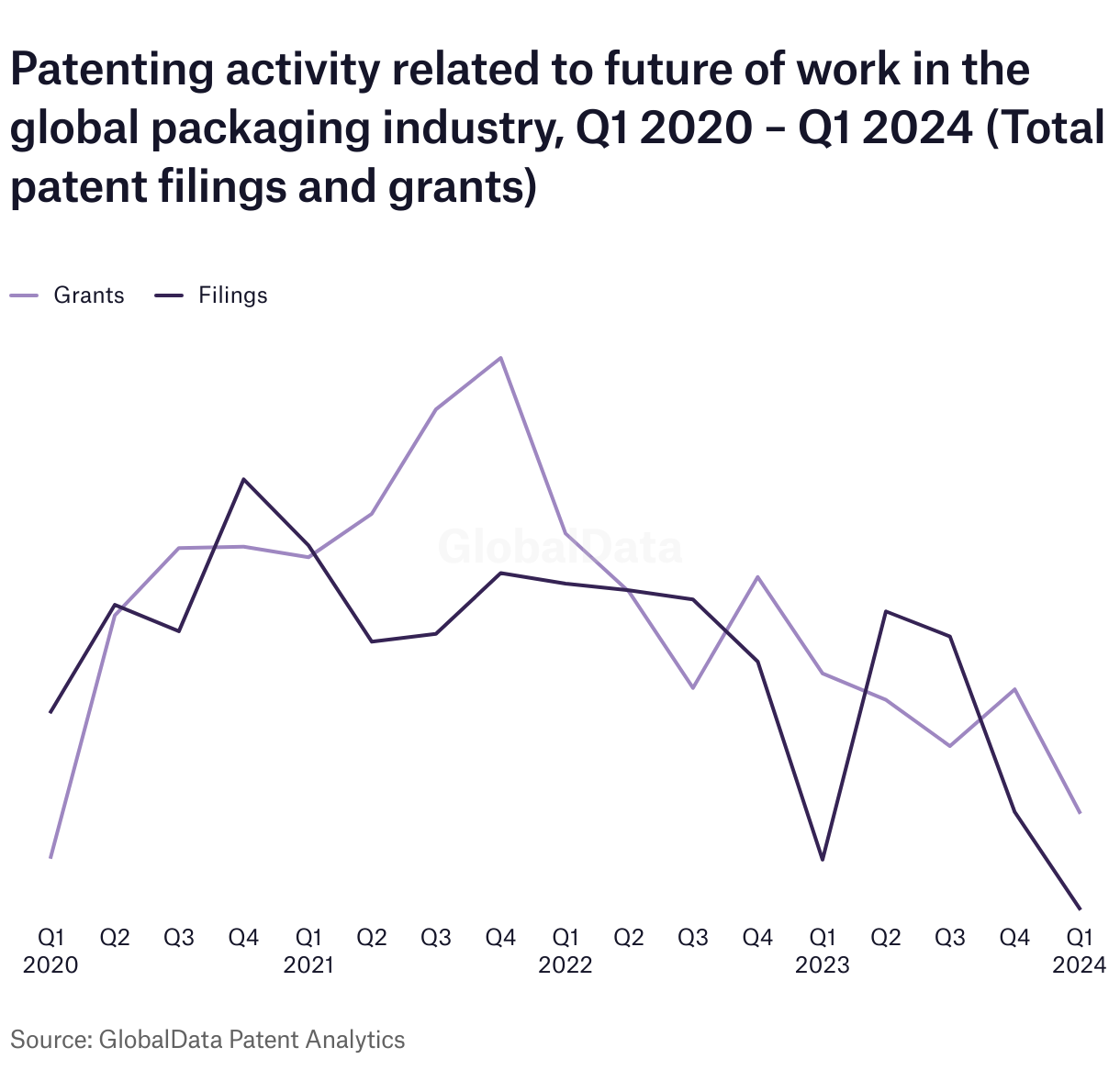 Patenting activity related to future of work in the global packaging industry, Q1 2020 – Q1 2024 (Total patent filings and grants)

Grants Filings

GlobalData

Q1 2020 Q2 Q3 Q4 Q1 2021 Q2 Q3 Q4 Q1 2022 Q2 Q3 Q4 Q1 2023 Q2 Q3 Q4 Q1 2024

Source: GlobalData Patent Analytics